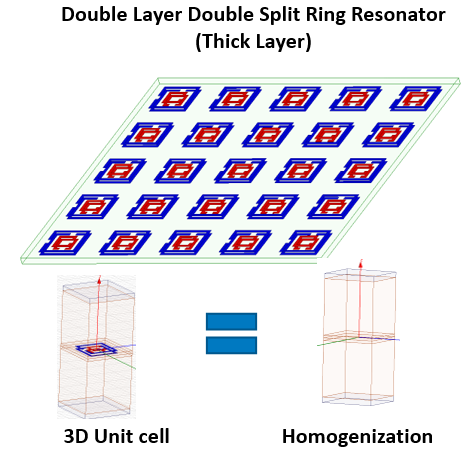 Double Layer Double Split Ring Resonator
(Thick Layer)

3D Unit cell

Homogenization